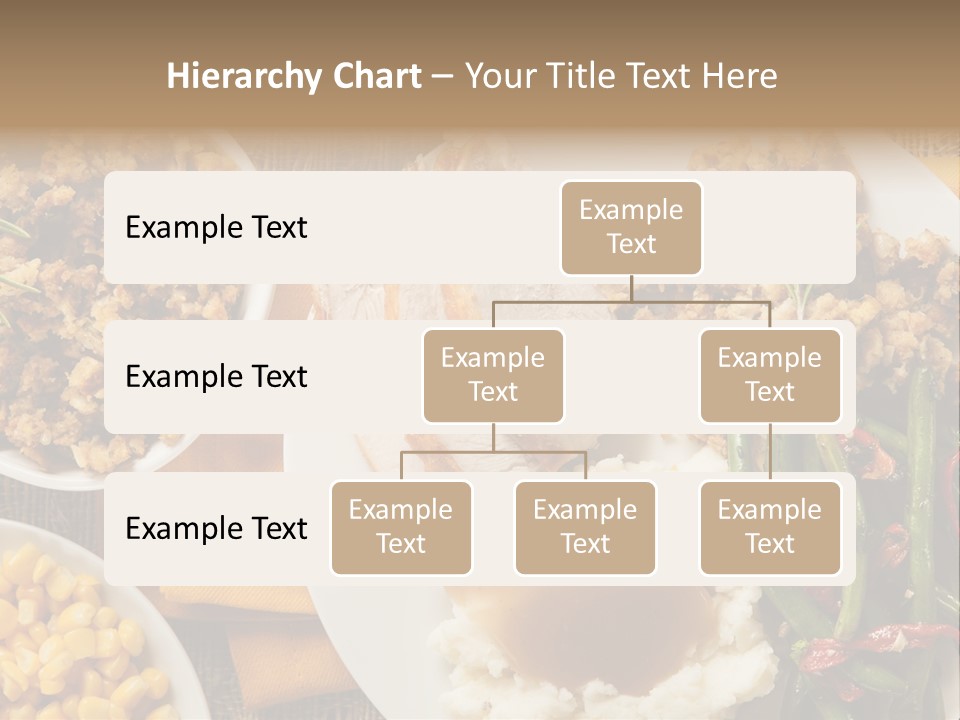 Hierarchy Chart – Your Title Text Here

Example Text

Example Text

Example Text

Example Text

Example Text

Example Text

Example Text

Example Text

Example Text